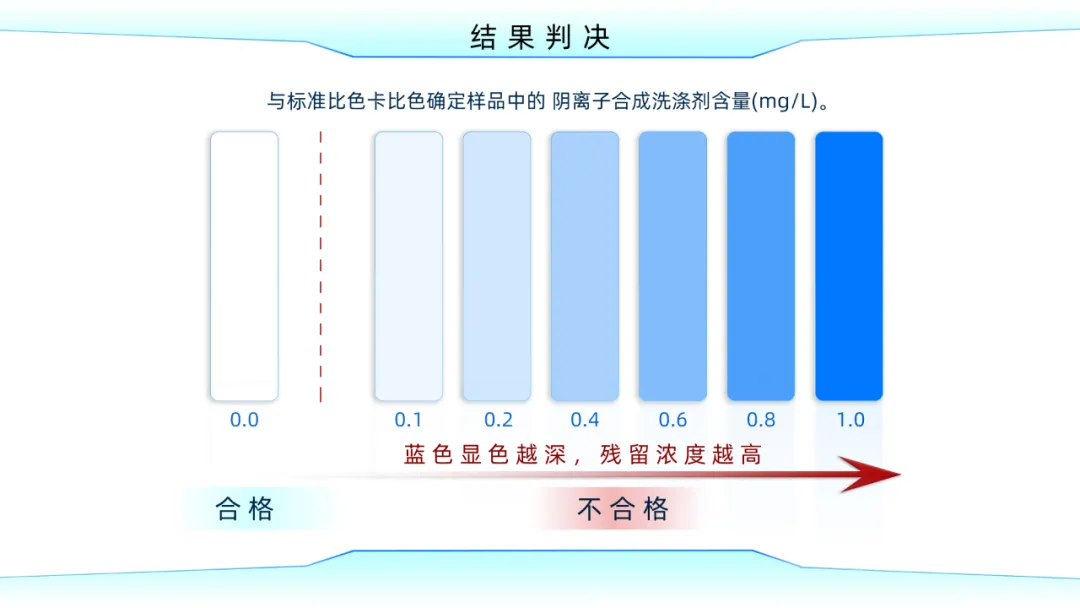 结果判决

与标准比色卡比色确定样品中的 阴离子合成洗涤剂含量(mg/L)。

0.0

0.1 0.2 0.4 0.6 0.8 1.0

蓝色显色越深，残留浓度越高

合格

不合格